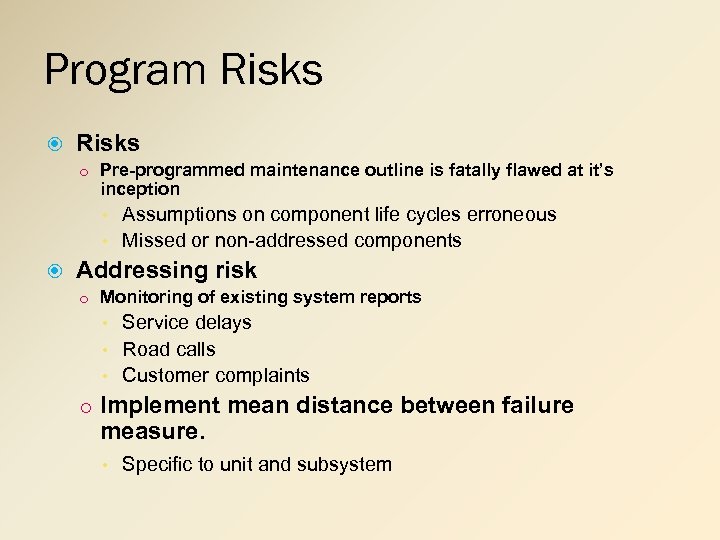 Program Risks

Risks

Pre-programmed maintenance outline is fatally flawed at it's inception

Assumptions on component life cycles erroneous

Missed or non-addressed components

Addressing risk

Monitoring of existing system reports

Service delays

Road calls

Customer complaints

Implement mean distance between failure measure.

Specific to unit and subsystem